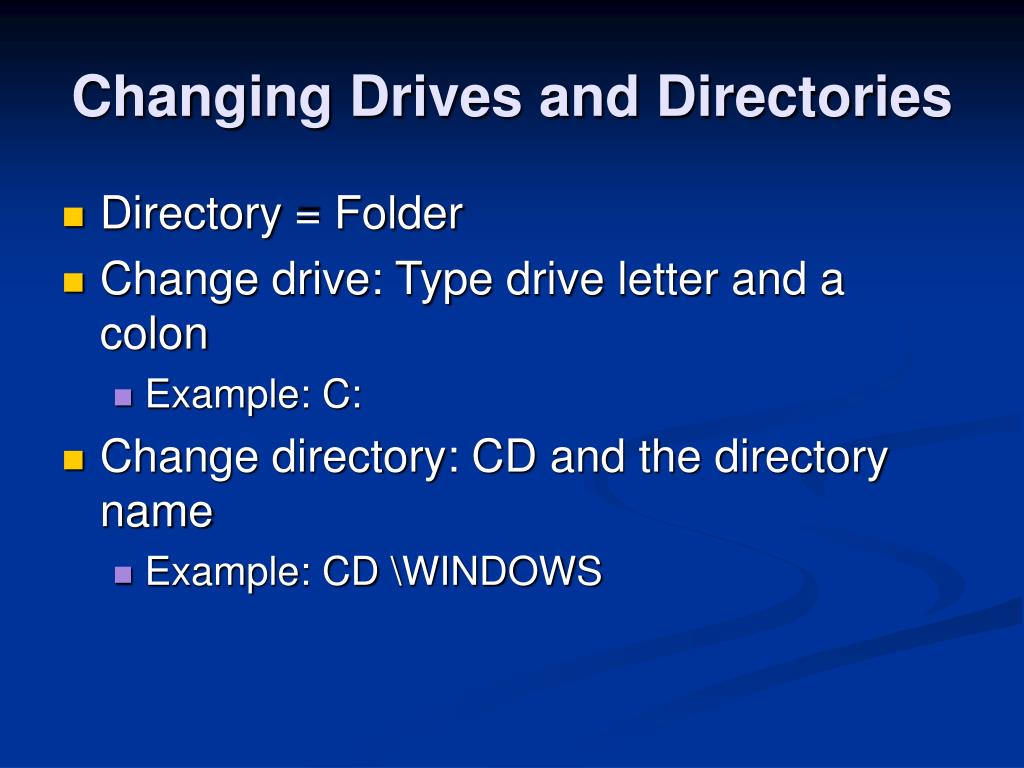 Changing Drives and Directories

Directory = Folder

Change drive: Type drive letter and a colon

Example: C:

Change directory: CD and the directory name

Example: CD \WINDOWS